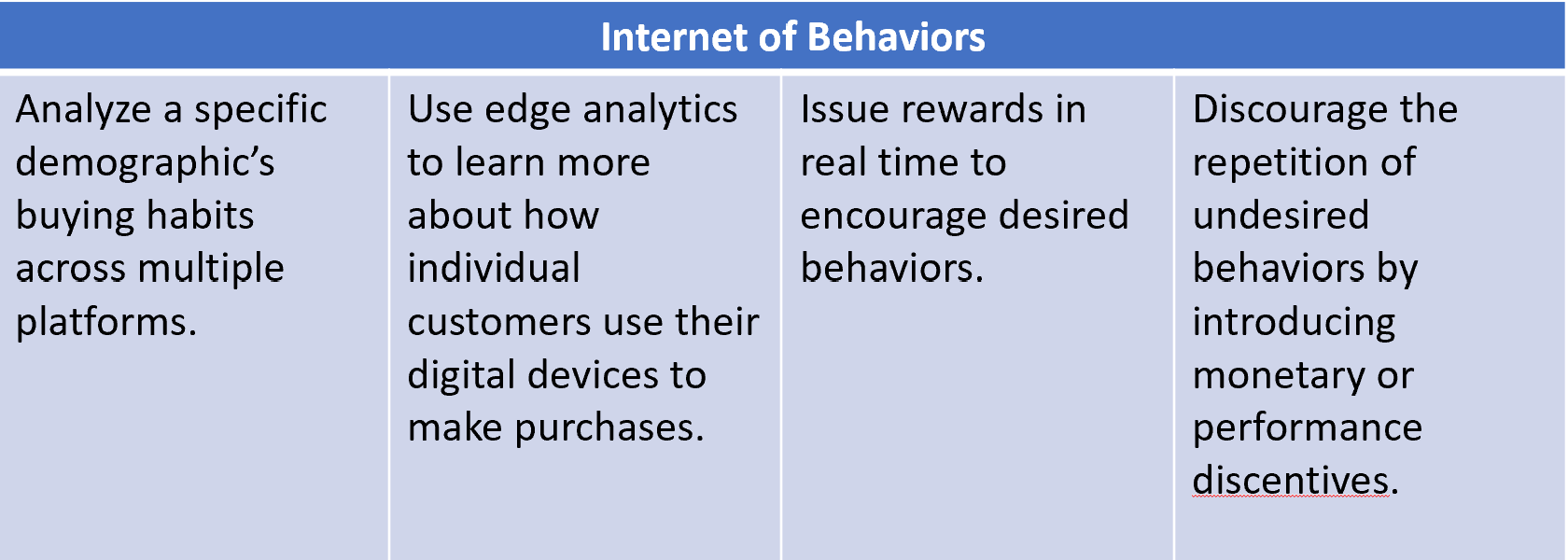 | Internet of Behaviors | | | |
|---|---|---|---|
| Analyze a specific demographic’s buying habits across multiple platforms. | Use edge analytics to learn more about how individual customers use their digital devices to make purchases. | Issue rewards in real time to encourage desired behaviors. | Discourage the repetition of undesired behaviors by introducing monetary or performance discentives. |